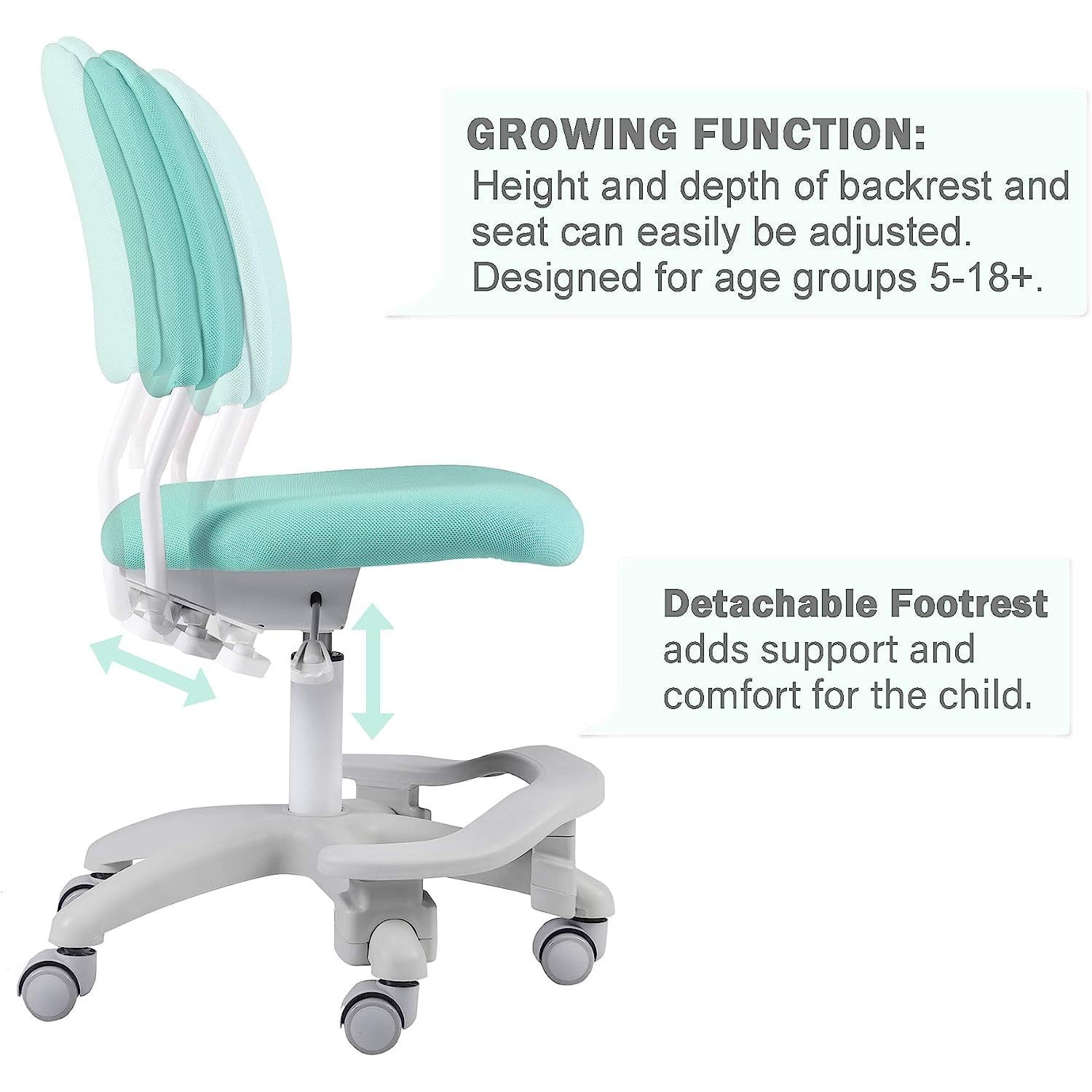 GROWING FUNCTION:
Height and depth of backrest and seat can easily be adjusted. Designed for age groups 5-18+.

Detachable Footrest
adds support and comfort for the child.